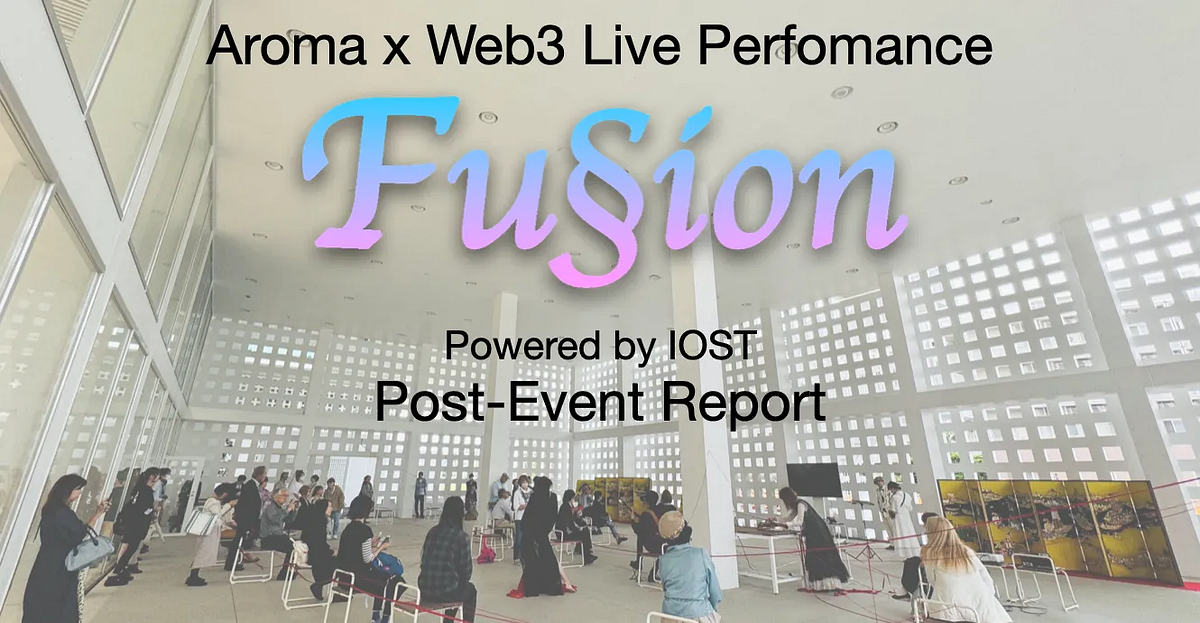 Aroma x Web3 Live Perfomance

Fu§ion

Powered by IOST
Post-Event Report